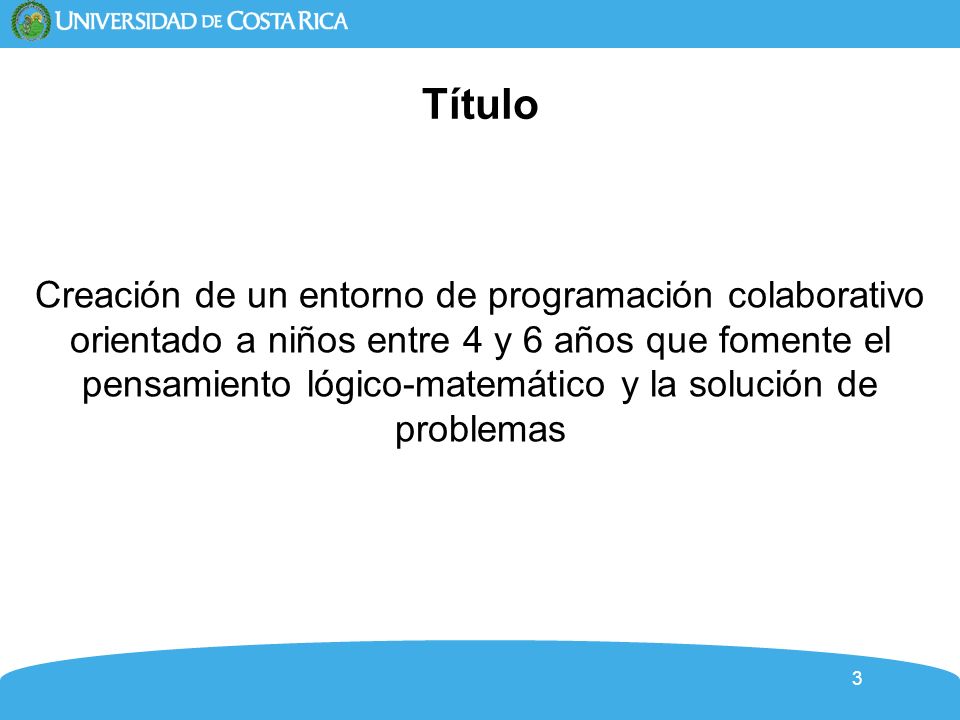 UNIVERSIDAD DE COSTA RICA

Título

Creación de un entorno de programación colaborativo orientado a niños entre 4 y 6 años que fomente el pensamiento lógico-matemático y la solución de problemas

3